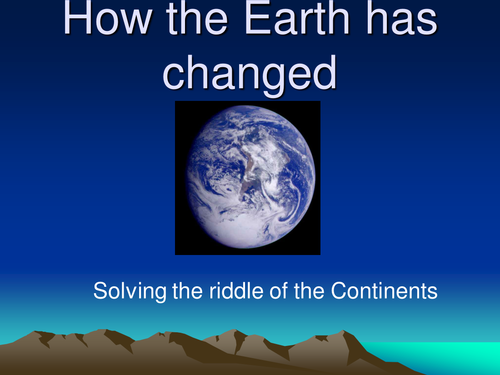 How the Earth has changed

Solving the riddle of the Continents